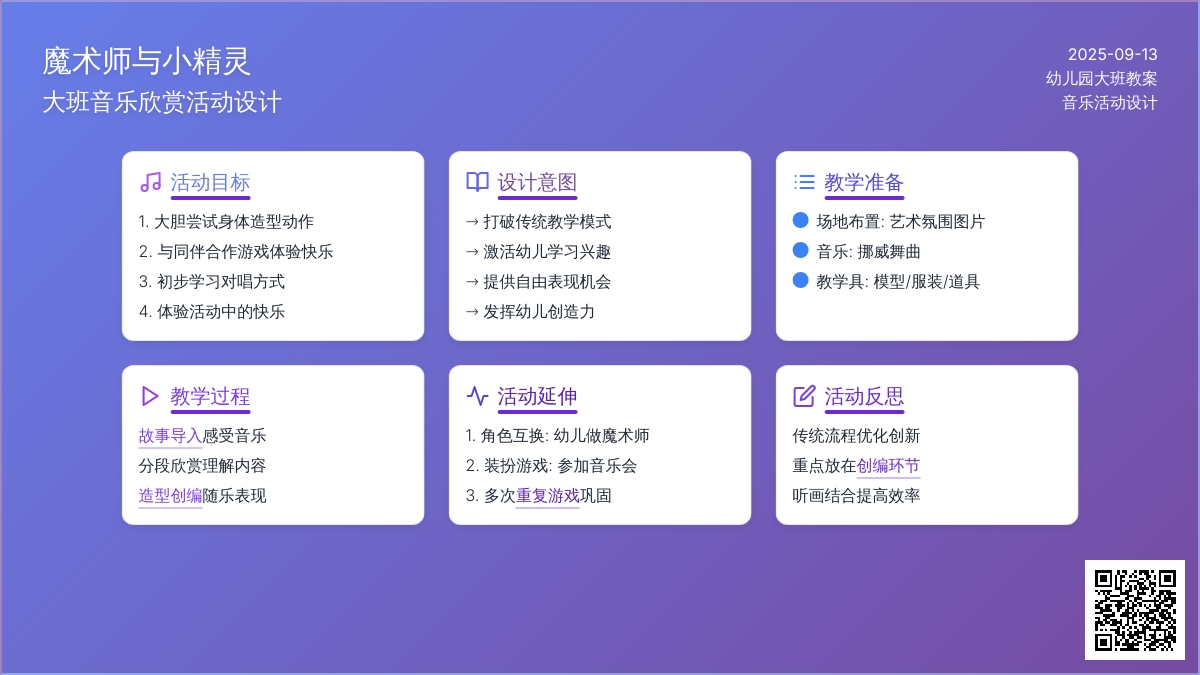 魔术师与小精灵
大班音乐欣赏活动设计

2025-09-13
幼儿园大班教案
音乐活动设计

活动目标
1. 大胆尝试身体造型动作
2. 与同伴合作游戏体验快乐
3. 初步学习对唱方式
4. 体验活动中的快乐

设计意图
→ 打破传统教学模式
→ 激活幼儿学习兴趣
→ 提供自由表现机会
→ 发挥幼儿创造力

教学准备
场地布置: 艺术氛围图片
音乐: 挪威舞曲
教学具: 模型/服装/道具

教学过程
故事导入感受音乐
分段欣赏理解内容
造型创编随乐表现

活动延伸
1. 角色互换: 幼儿做魔术师
2. 装扮游戏: 参加音乐会
3. 多次重复游戏巩固

活动反思
传统流程优化创新
重点放在创编环节
听画结合提高效率